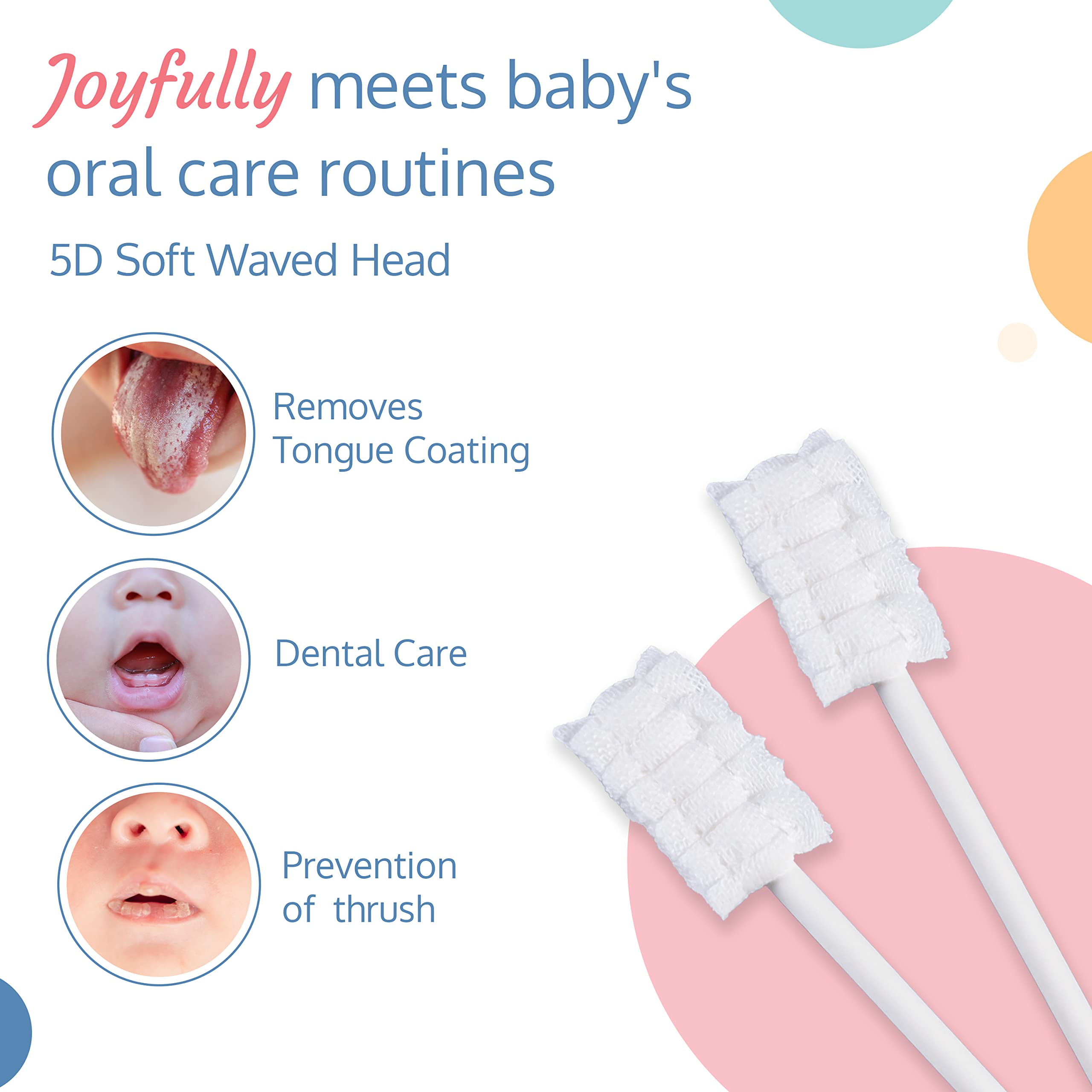 Joyfully meets baby's oral care routines

5D Soft Waved Head

Removes Tongue Coating

Dental Care

Prevention of thrush